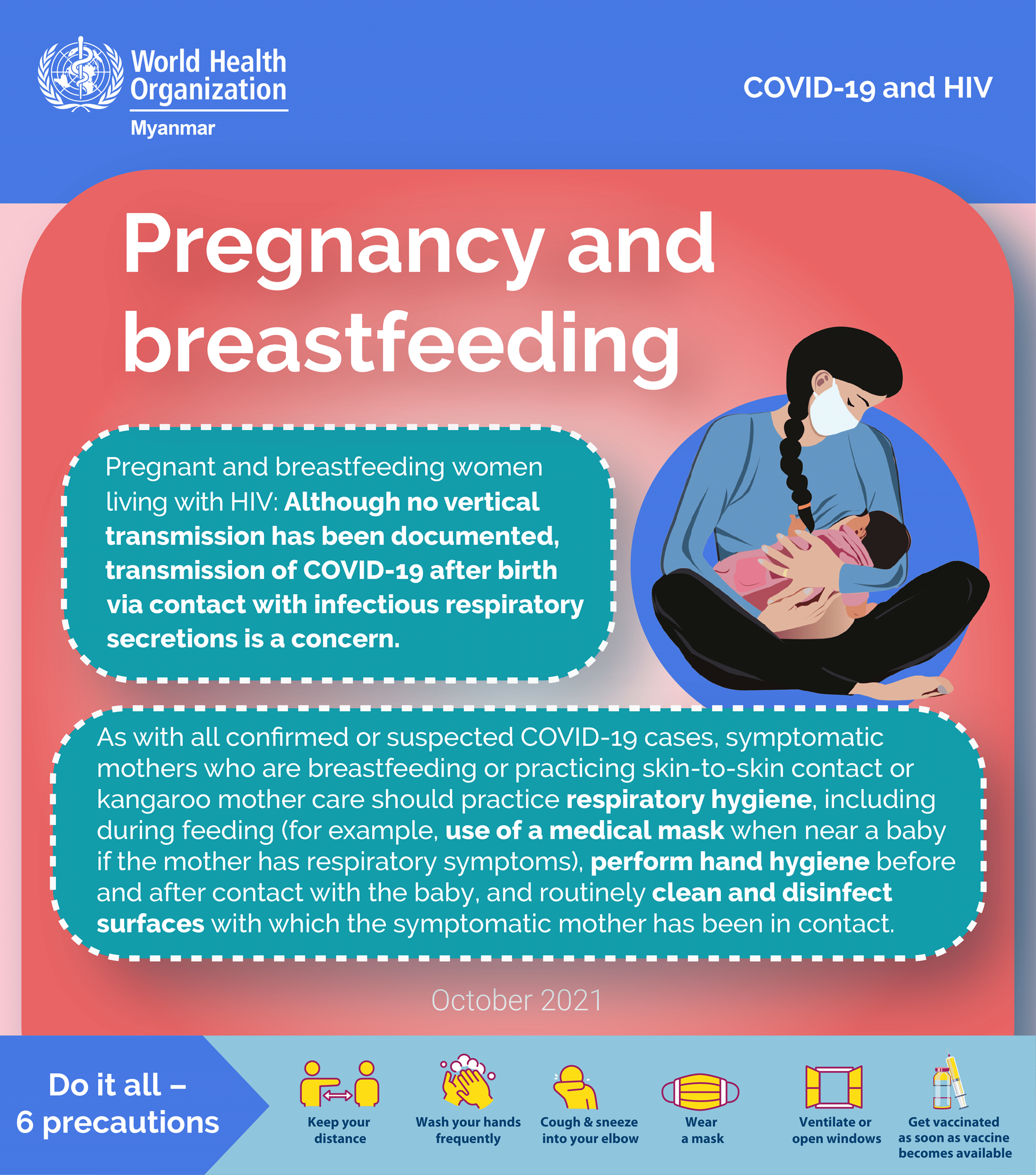 World Health Organization
Myanmar

COVID-19 and HIV

Pregnancy and breastfeeding

Pregnant and breastfeeding women living with HIV: Although no vertical transmission has been documented, transmission of COVID-19 after birth via contact with infectious respiratory secretions is a concern.

As with all confirmed or suspected COVID-19 cases, symptomatic mothers who are breastfeeding or practicing skin-to-skin contact or kangaroo mother care should practice respiratory hygiene, including during feeding (for example, use of a medical mask when near a baby if the mother has respiratory symptoms), perform hand hygiene before and after contact with the baby, and routinely clean and disinfect surfaces with which the symptomatic mother has been in contact.

October 2021

Do it all – 6 precautions

Keep your distance

Wash your hands frequently

Cough & sneeze into your elbow

Wear a mask

Ventilate or open windows

Get vaccinated as soon as vaccine becomes available